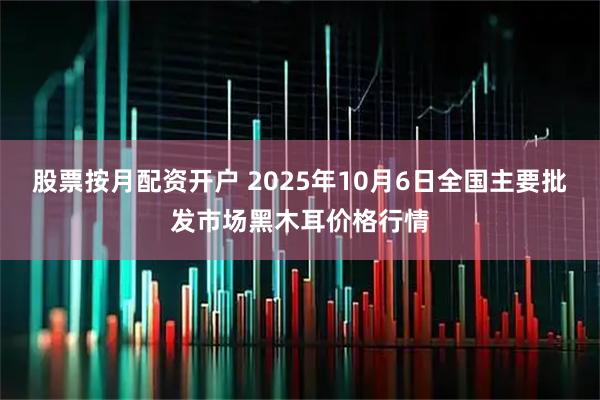 股票按月配资开户 2025年10月6日全国主要批发市场黑木耳价格行情